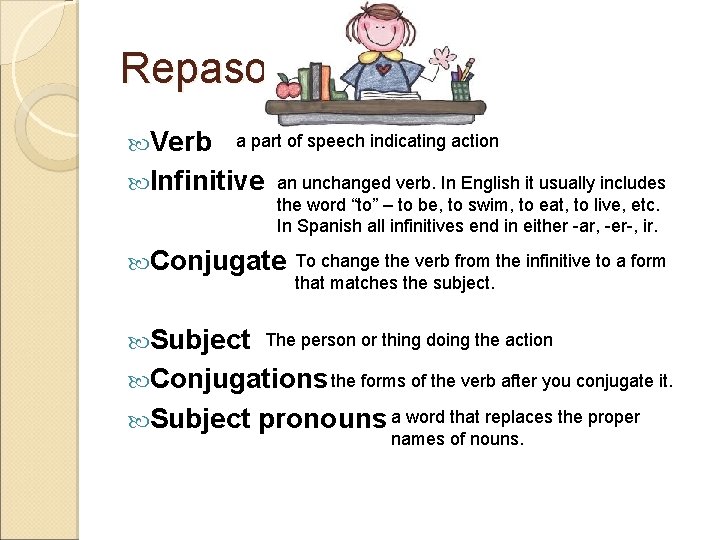 Repaso

Verb a part of speech indicating action

Infinitive an unchanged verb. In English it usually includes the word “to” – to be, to swim, to eat, to live, etc. In Spanish all infinitives end in either -ar, -er-, ir.

Conjugate To change the verb from the infinitive to a form that matches the subject.

Subject The person or thing doing the action

Conjugations the forms of the verb after you conjugate it.

Subject pronouns a word that replaces the proper names of nouns.